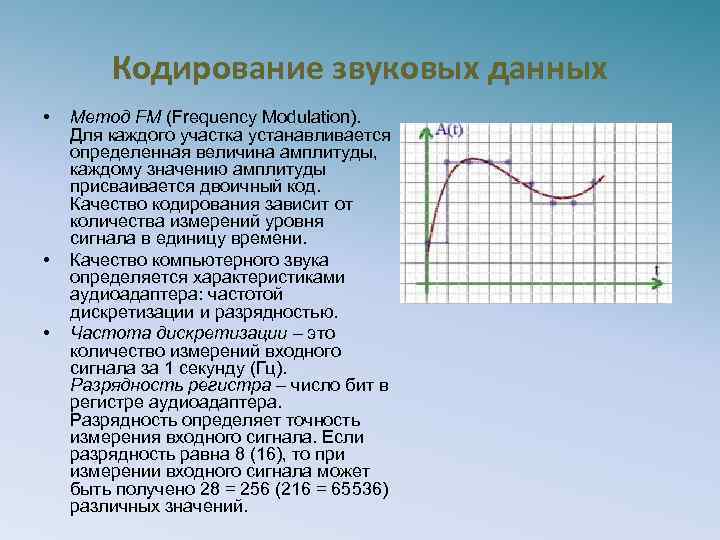 Кодирование звуковых данных

• Метод FM (Frequency Modulation). Для каждого участка устанавливается определенная величина амплитуды, каждому значению амплитуды присваивается двоичный код. Качество кодирования зависит от количества измерений уровня сигнала в единицу времени.

• Качество компьютерного звука определяется характеристиками аудиоадаптера: частотой дискретизации и разрядностью.

• Частота дискретизации – это количество измерений входного сигнала за 1 секунду (Гц). Разрядность регистра – число бит в регистре аудиоадаптера. Разрядность определяет точность измерения входного сигнала. Если разрядность равна 8 (16), то при измерении входного сигнала может быть получено 28 = 256 (216 = 65536) различных значений.

A(t)

t